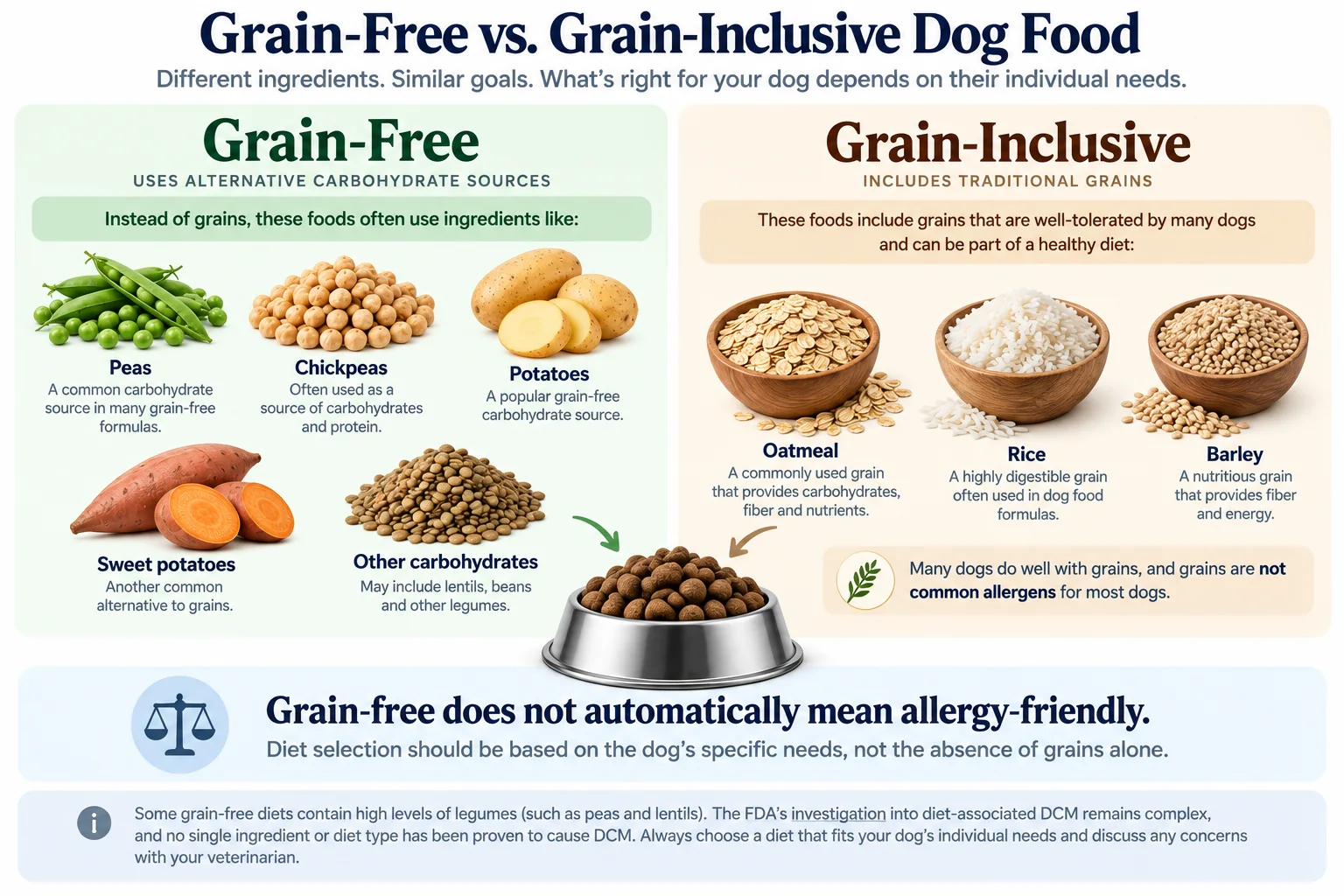 Grain-Free vs. Grain-Inclusive Dog Food
Different ingredients. Similar goals. What's right for your dog depends on their individual needs.

Grain-Free
USES ALTERNATIVE CARBOHYDRATE SOURCES

Instead of grains, these foods often use ingredients like:

Peas
A common carbohydrate source in many grain-free formulas.

Chickpeas
Often used as a source of carbohydrates and protein.

Potatoes
A popular grain-free carbohydrate source.

Sweet potatoes
Another common alternative to grains.

Other carbohydrates
May include lentils, beans and other legumes.

Grain-Inclusive
INCLUDES TRADITIONAL GRAINS

These foods include grains that are well-tolerated by many dogs and can be part of a healthy diet:

Oatmeal
A commonly used grain that provides carbohydrates, fiber and nutrients.

Rice
A highly digestible grain often used in dog food formulas.

Barley
A nutritious grain that provides fiber and energy.

Many dogs do well with grains, and grains are not common allergens for most dogs.

Grain-free does not automatically mean allergy-friendly.
Diet selection should be based on the dog's specific needs, not the absence of grains alone.

Some grain-free diets contain high levels of legumes (such as peas and lentils). The FDA's investigation into diet-associated DCM remains complex, and no single ingredient or diet type has been proven to cause DCM. Always choose a diet that fits your dog's individual needs and discuss any concerns with your veterinarian.